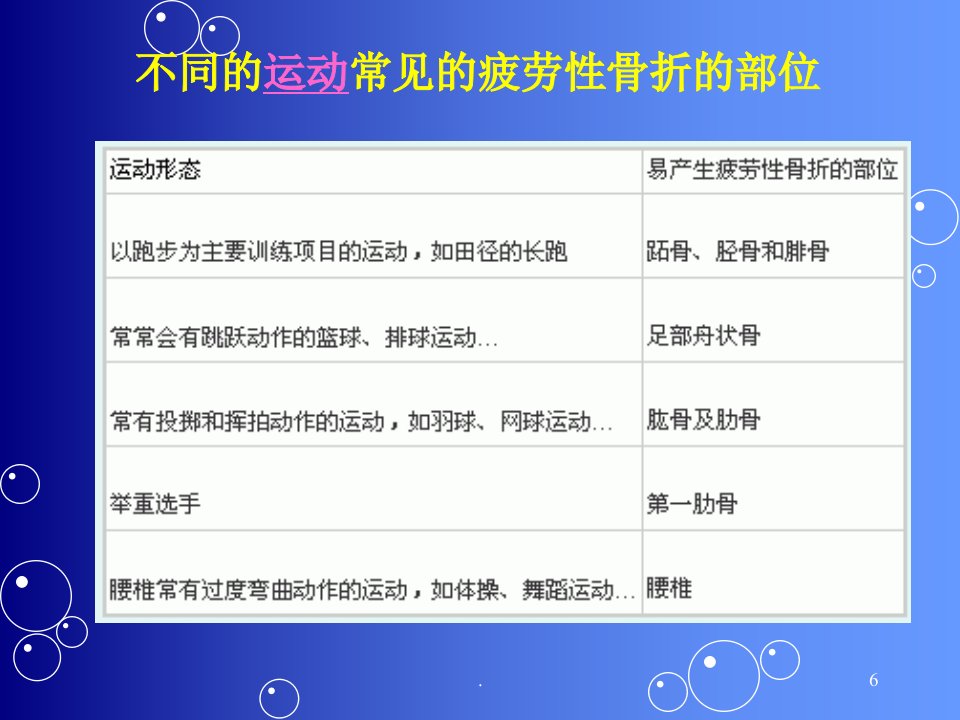 不同的运动常见的疲劳性骨折的部位

| 运动形态 | 易产生疲劳性骨折的部位 |
|---|---|
| 以跑步为主要训练项目的运动，如田径的长跑 | 跖骨、胫骨和腓骨 |
| 常常会有跳跃动作的篮球、排球运动… | 足部舟状骨 |
| 常有投掷和挥拍动作的运动，如羽球、网球运动… | 肱骨及肋骨 |
| 举重选手 | 第一肋骨 |
| 腰椎常有过度弯曲动作的运动，如体操、舞蹈运动… | 腰椎 |

.

6